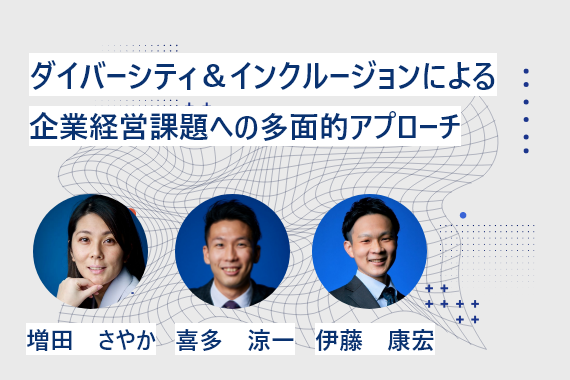 ダイバーシティ＆インクルージョンによる
企業経営課題への多面的アプローチ

増田　さやか　喜多　涼一　伊藤　康宏